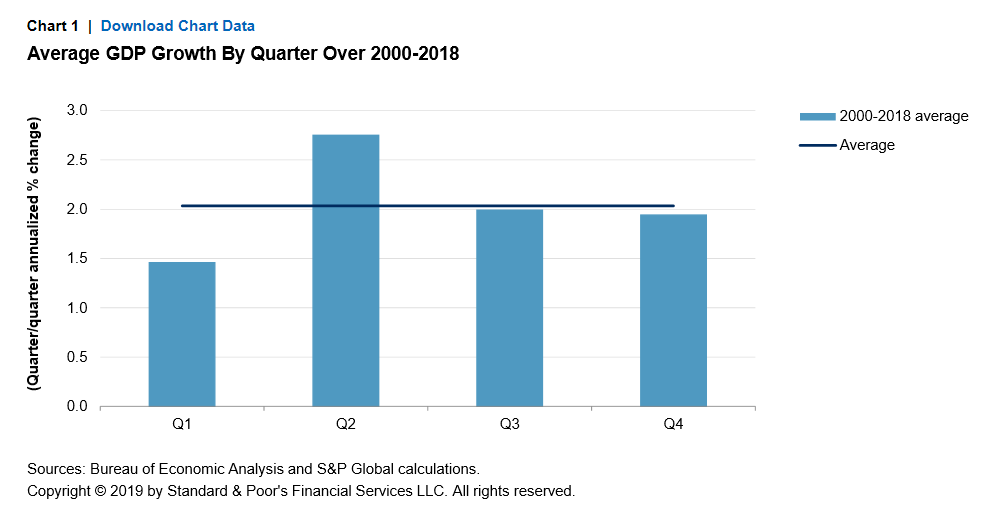 Chart 1 | Download Chart Data

Average GDP Growth By Quarter Over 2000-2018

(Quarter/quarter annualized % change)

3.0
2.5
2.0
1.5
1.0
0.5
0.0

Q1
Q2
Q3
Q4

2000-2018 average
Average

Sources: Bureau of Economic Analysis and S&P Global calculations.
Copyright © 2019 by Standard & Poor's Financial Services LLC. All rights reserved.